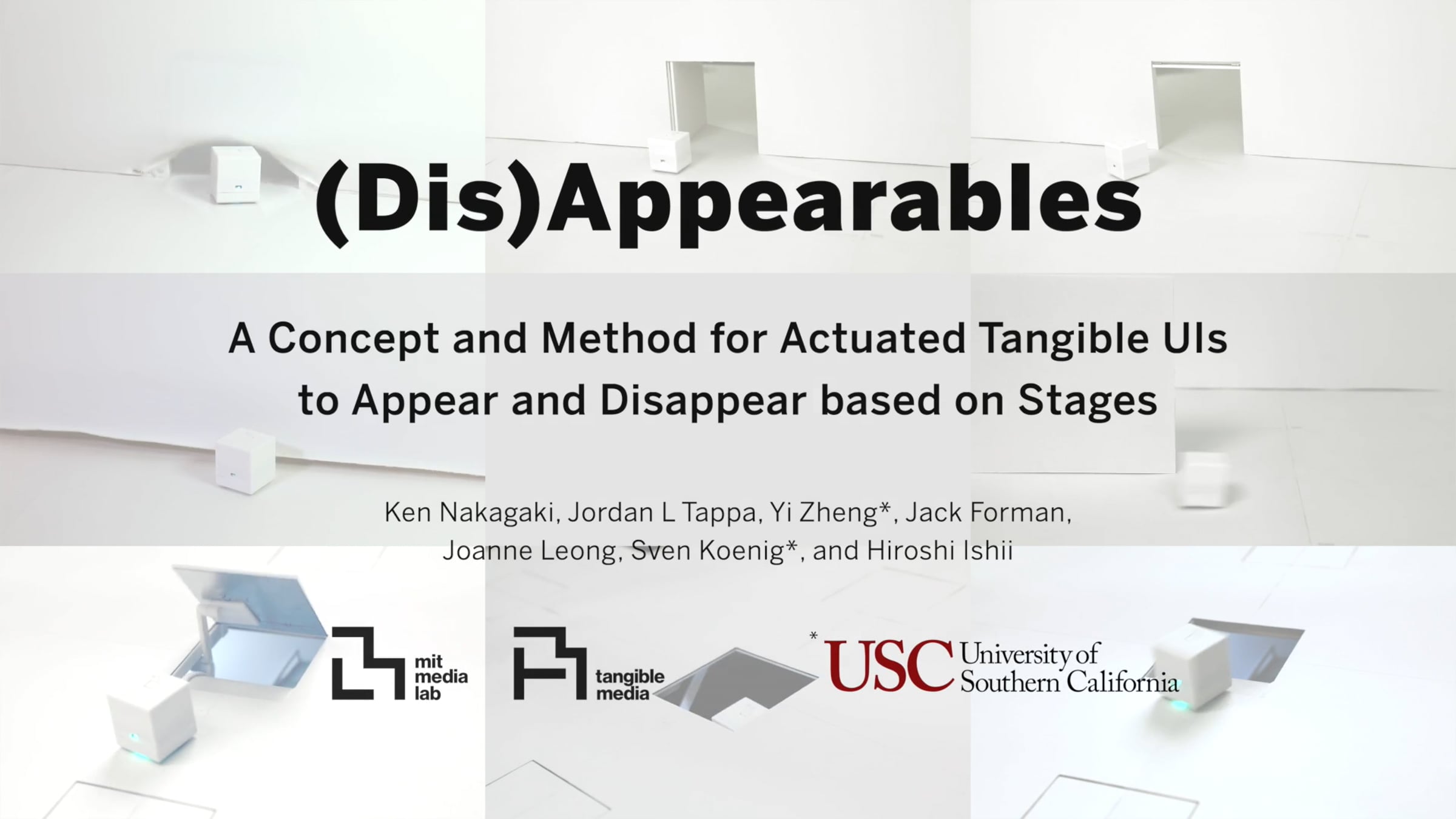 (Dis)Appearables

A Concept and Method for Actuated Tangible UIs to Appear and Disappear based on Stages

Ken Nakagaki, Jordan L Tappa, Yi Zheng*, Jack Forman, Joanne Leong, Sven Koenig*, and Hiroshi Ishii

mit media lab

tangible media

* USC University of Southern California